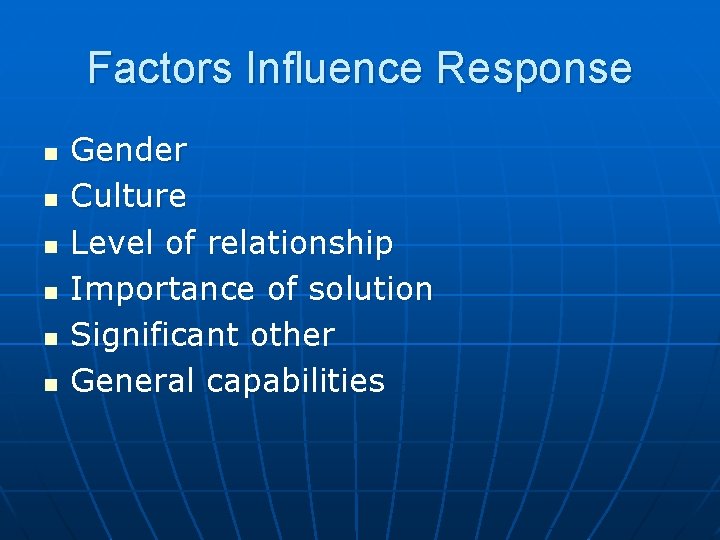 Factors Influence Response

- Gender
- Culture
- Level of relationship
- Importance of solution
- Significant other
- General capabilities